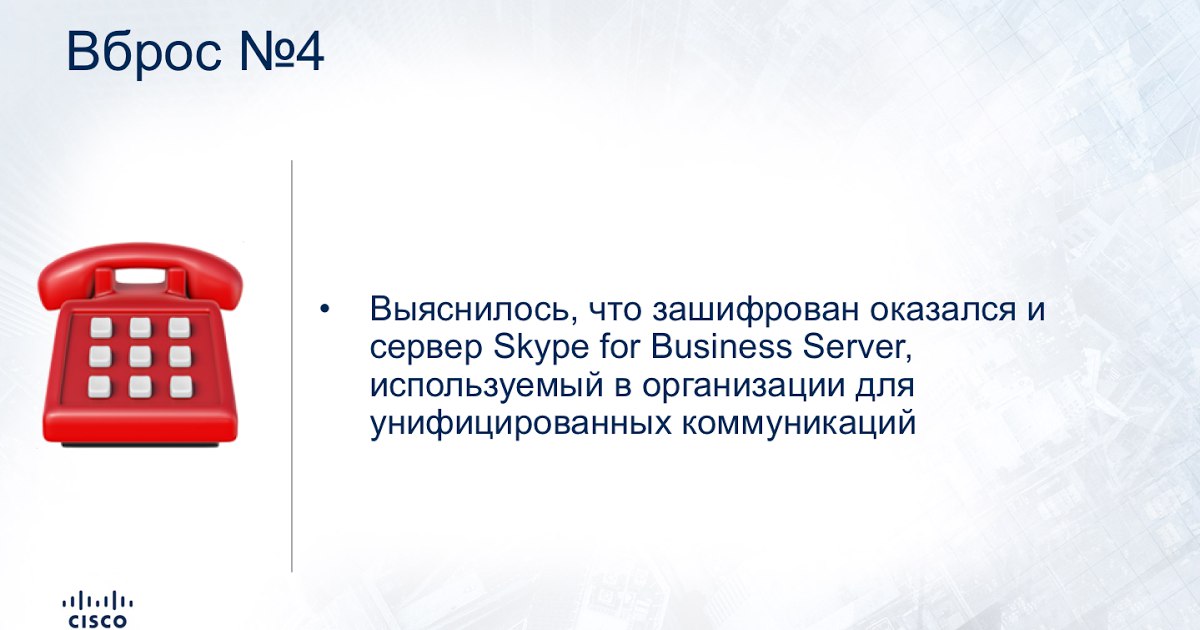 Вброс №4

• Выяснилось, что зашифрован оказался и сервер Skype for Business Server, используемый в организации для унифицированных коммуникаций

CISCO